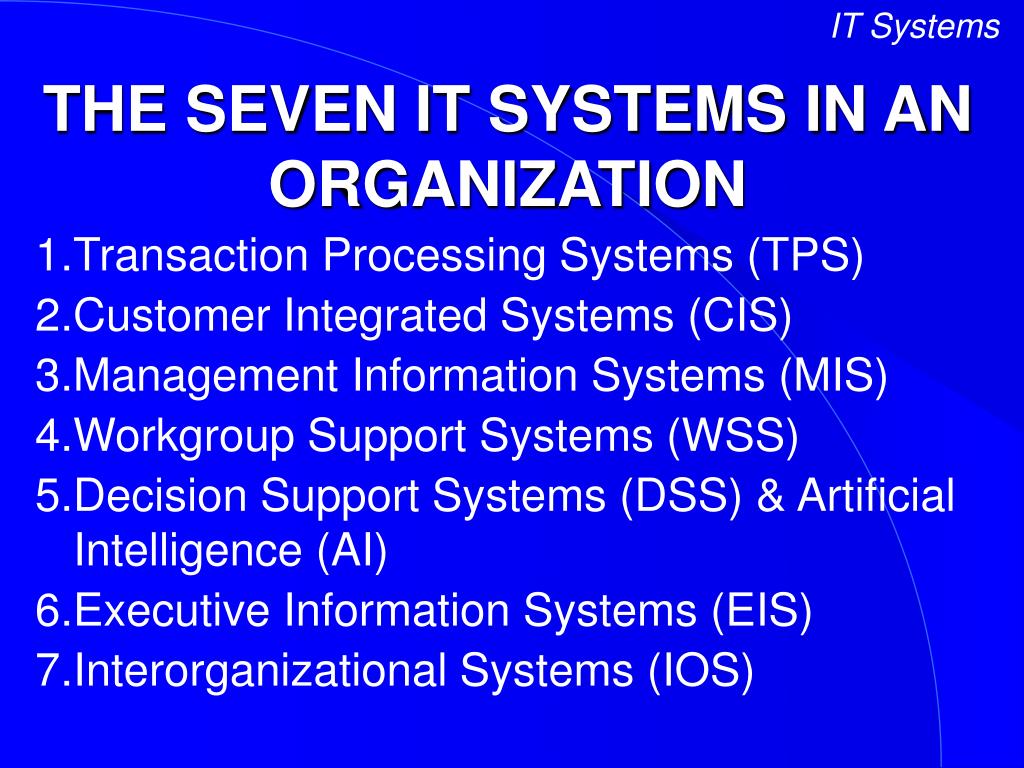 IT Systems

THE SEVEN IT SYSTEMS IN AN ORGANIZATION

1.Transaction Processing Systems (TPS)
2.Customer Integrated Systems (CIS)
3.Management Information Systems (MIS)
4.Workgroup Support Systems (WSS)
5.Decision Support Systems (DSS) & Artificial Intelligence (AI)
6.Executive Information Systems (EIS)
7.Interorganizational Systems (IOS)